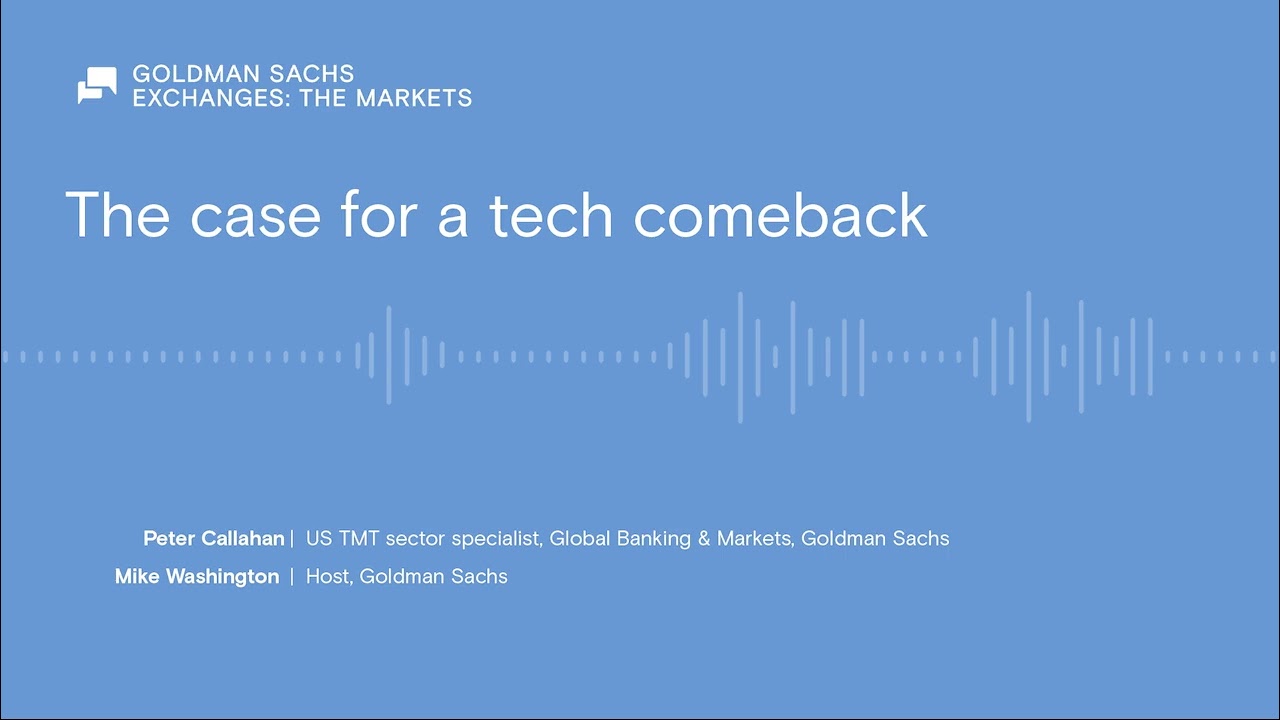 GOLDMAN SACHS
EXCHANGES: THE MARKETS

The case for a tech comeback

Peter Callahan | US TMT sector specialist, Global Banking & Markets, Goldman Sachs
Mike Washington | Host, Goldman Sachs